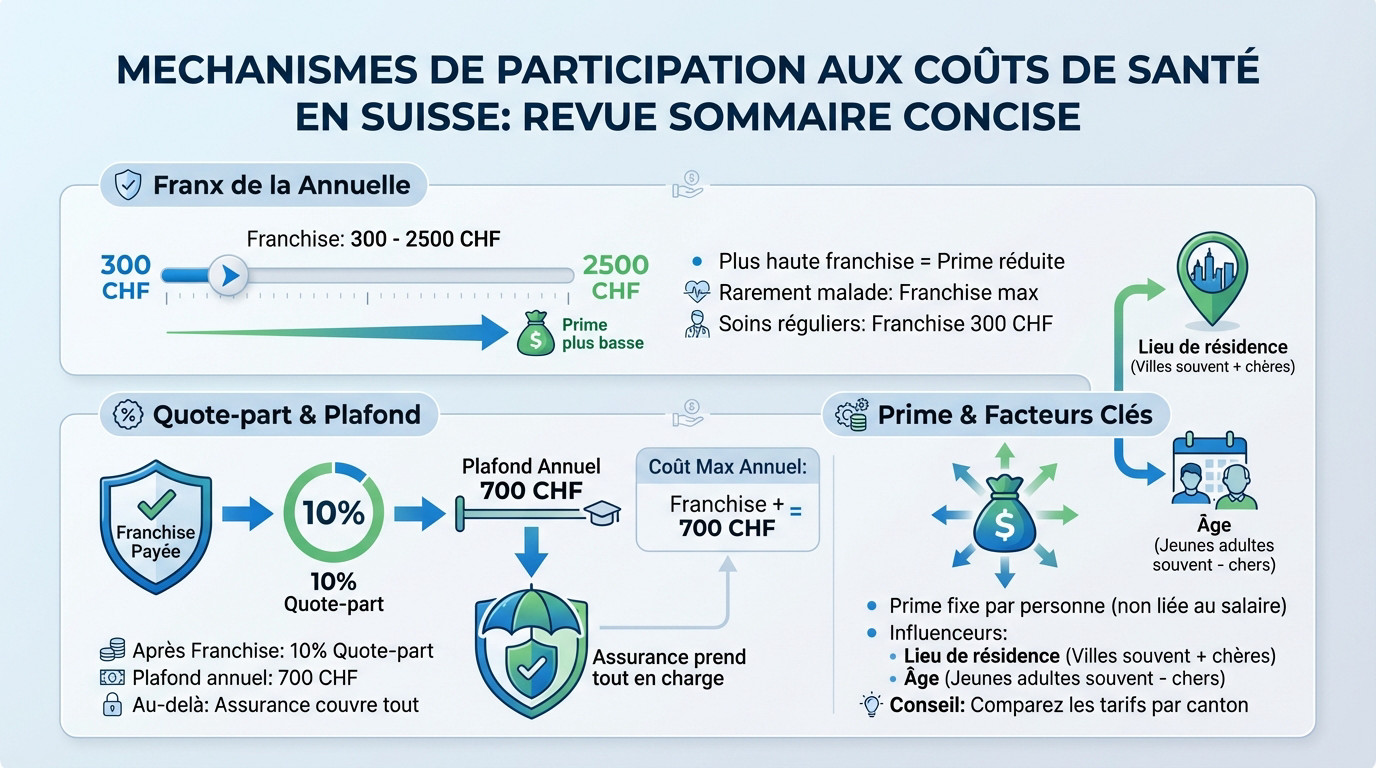 MECHANISMES DE PARTICIPATION AUX COÛTS DE SANTÉ EN SUISSE: REVUE SOMMAIRE CONCISE

Franx de la Annuelle

Franchise: 300 - 2500 CHF

300 CHF

2500 CHF

Prime plus basse

Plus haute franchise = Prime réduite

Rarement malade: Franchise max

Soins réguliers: Franchise 300 CHF

Lieu de résidence
(Villes souvent + chères)

Quote-part & Plafond

Franchise Payée

10%

10%
Quote-part

Plafond Annuel
700 CHF

Coût Max Annuel:

Franchise + 700 CHF =

Assurance prend tout en charge

Après Franchise: 10% Quote-part

Plafond annuel: 700 CHF

Au-delà: Assurance couvre tout

Prime & Facteurs Clés

$

Âge
(Jeunes adultes souvent - chers)

Prime fixe par personne (non liée au salaire)

Influenceurs:

Lieu de résidence (Villes souvent + chères)

Âge (Jeunes adultes souvent - chers)

Conseil: Comparez les tarifs par canton